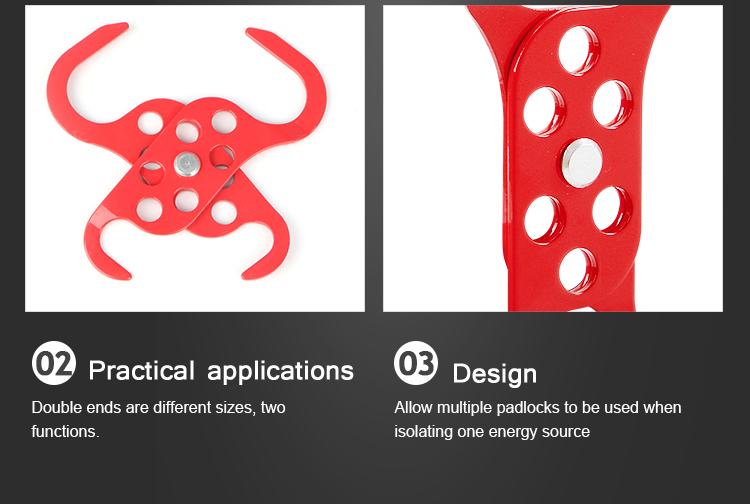 02 Practical applications

Double ends are different sizes, two functions.

03 Design

Allow multiple padlocks to be used when isolating one energy source